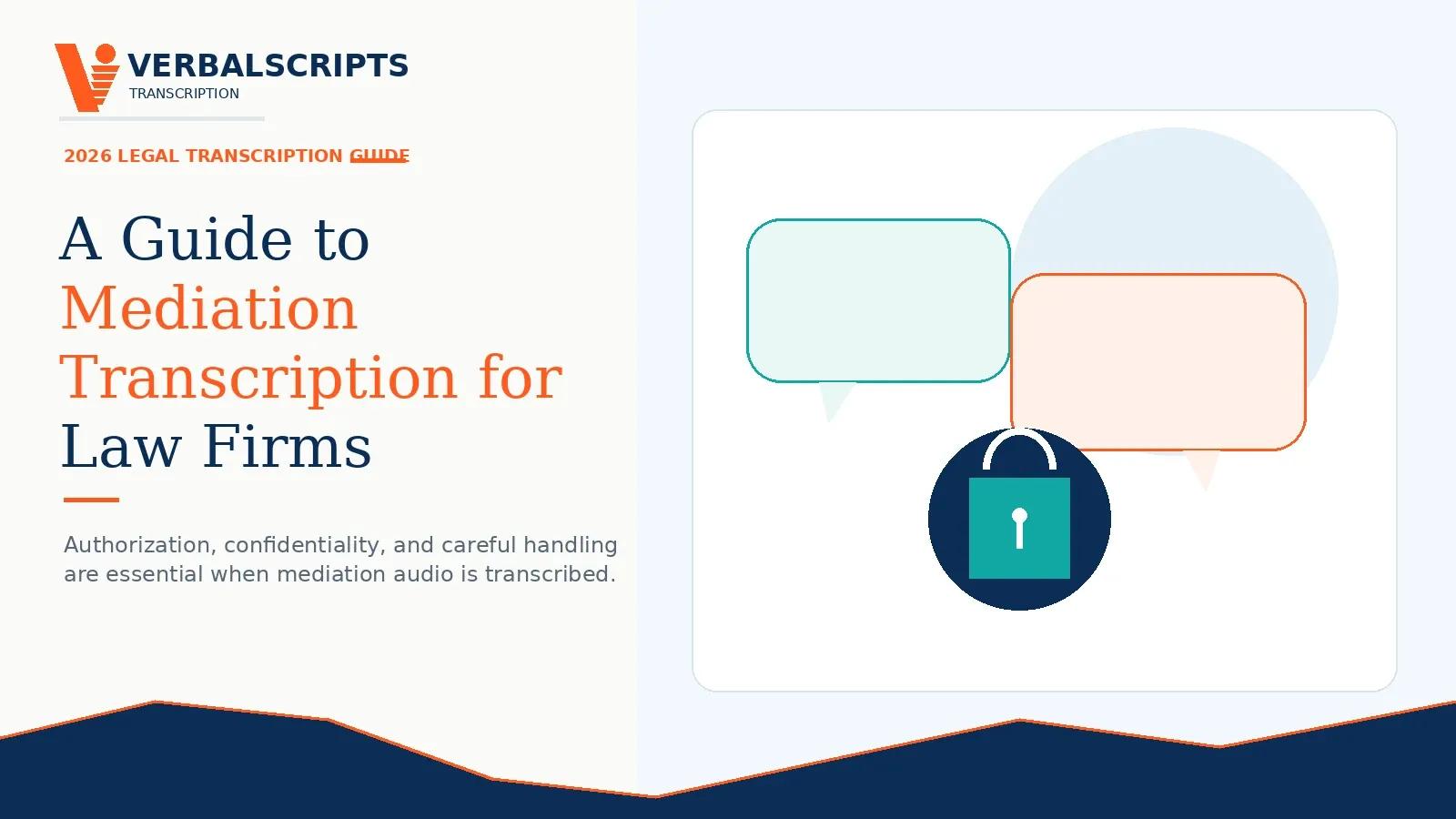 VERBALSCRIPTS
TRANSCRIPTION

2026 LEGAL TRANSCRIPTION GUIDE

A Guide to Mediation Transcription for Law Firms

Authorization, confidentiality, and careful handling are essential when mediation audio is transcribed.